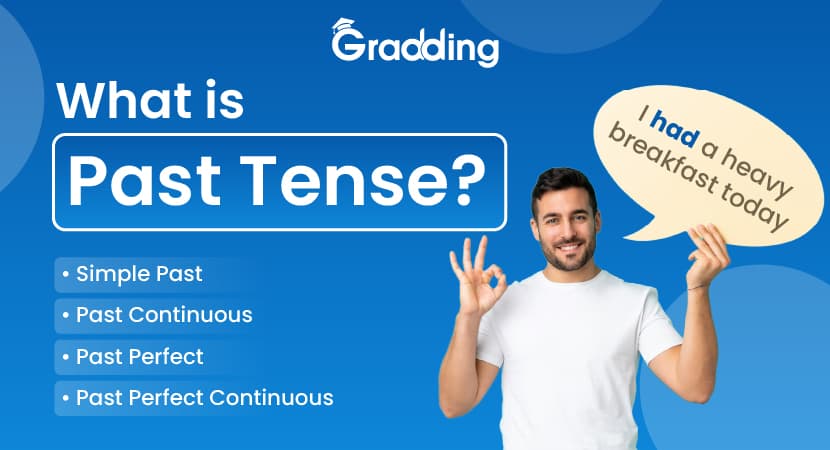 Gradding

What is

Past Tense?

• Simple Past

• Past Continuous

• Past Perfect

• Past Perfect Continuous

I had a heavy breakfast today